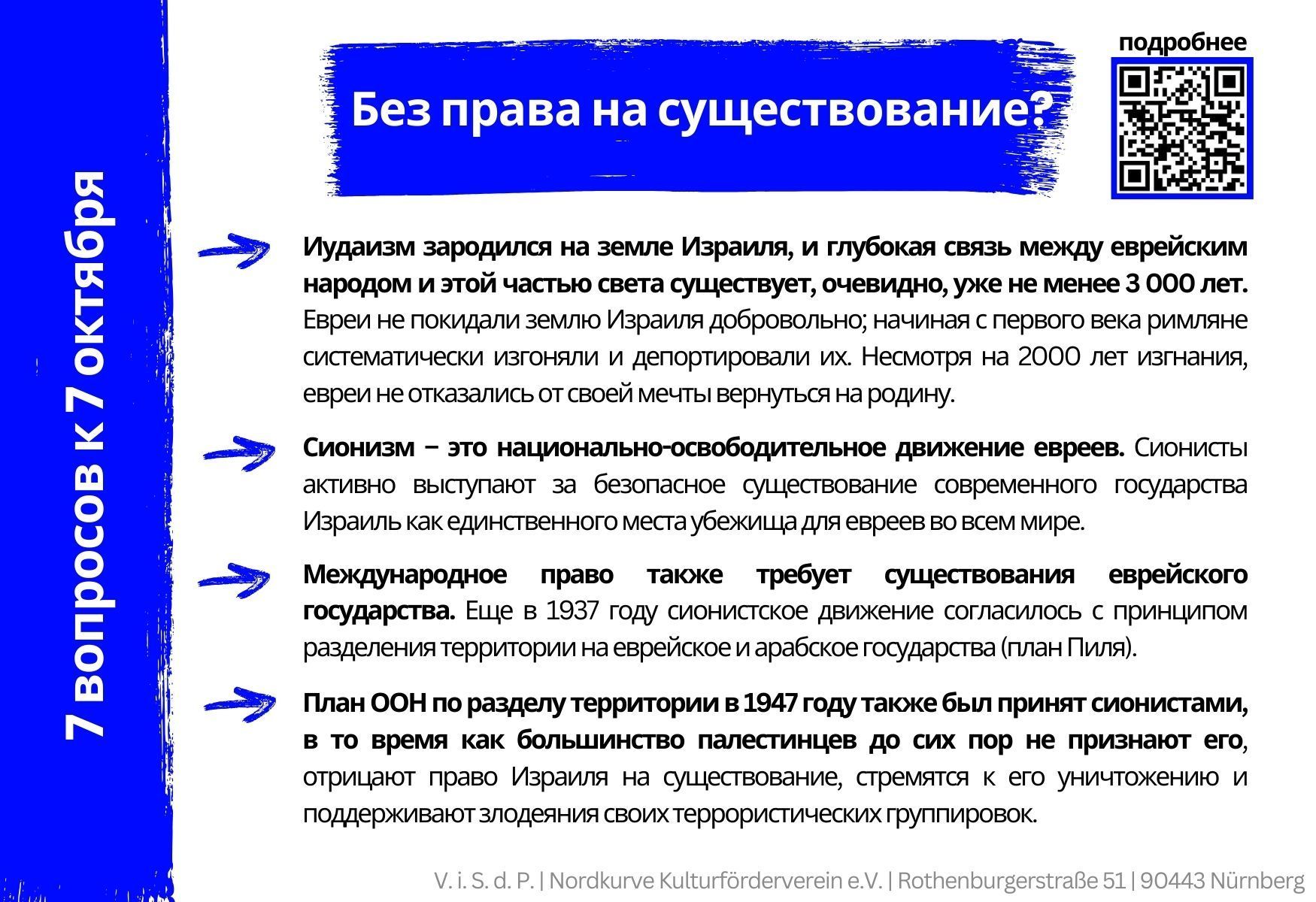 7 вопросов к 7 октября

Без права на существование?

подробнее

Иудаизм зародился на земле Израиля, и глубокая связь между еврейским народом и этой частью света существует, очевидно, уже не менее 3 000 лет. Евреи не покидали землю Израиля добровольно; начиная с первого века римляне систематически изгоняли и депортировали их. Несмотря на 2000 лет изгнания, евреи не отказались от своей мечты вернуться на родину.

Сионизм – это национально-освободительное движение евреев. Сионисты активно выступают за безопасное существование современного государства Израиль как единственного места убежища для евреев во всем мире.

Международное право также требует существования еврейского государства. Еще в 1937 году сионистское движение согласилось с принципом разделения территории на еврейское и арабское государства (план Пиля).

План ООН по разделу территории в 1947 году также был принят сионистами, в то время как большинство палестинцев до сих пор не признают его, отрицают право Израиля на существование, стремятся к его уничтожению и поддерживают злодеяния своих террористических группировок.

V. i. S. d. P. | Nordkurve Kulturförderverein e.V. | Rothenburgerstraße 51 | 90443 Nürnberg